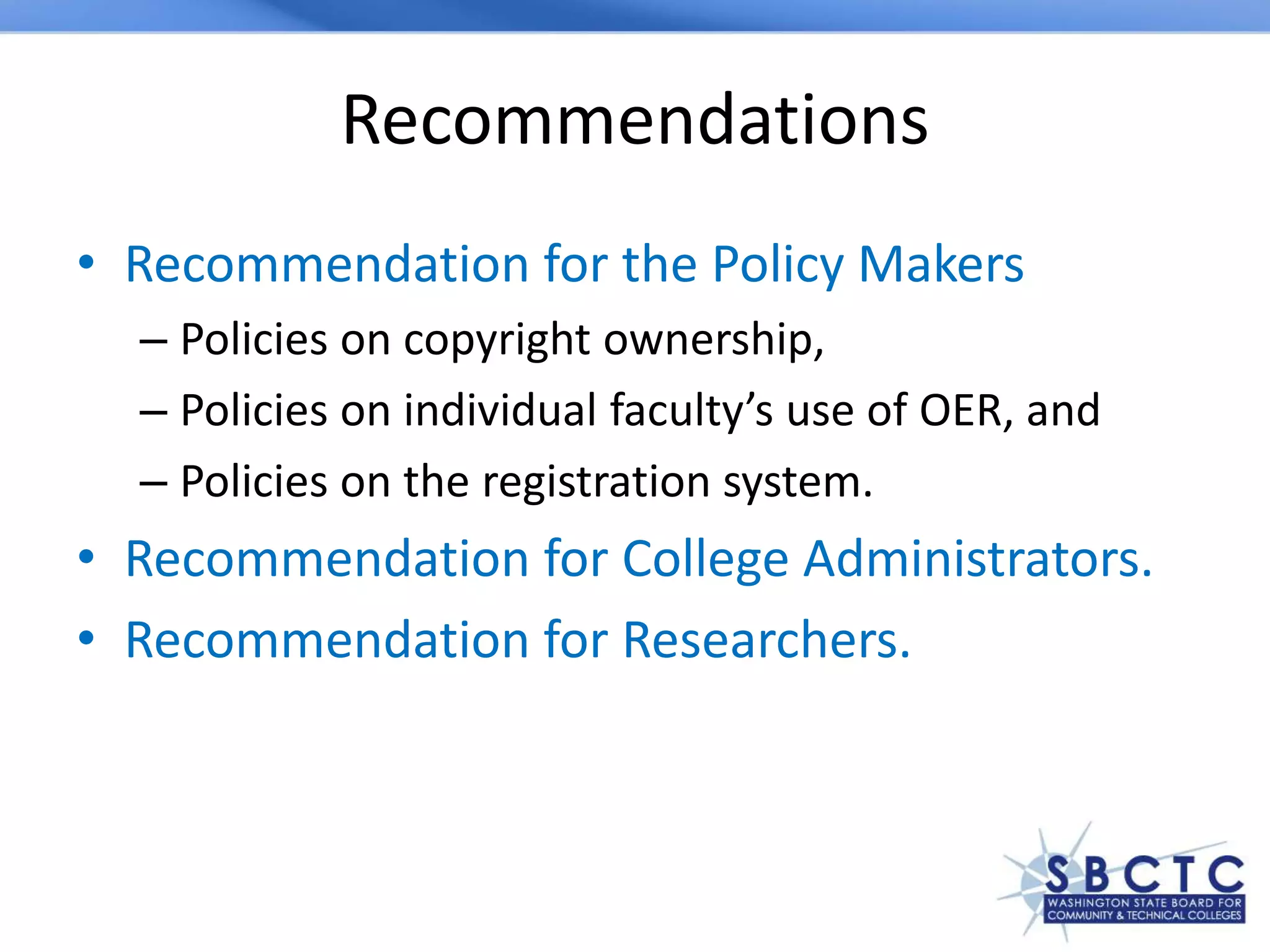 Recommendations

• Recommendation for the Policy Makers
– Policies on copyright ownership,
– Policies on individual faculty’s use of OER, and
– Policies on the registration system.
• Recommendation for College Administrators.
• Recommendation for Researchers.

SBCTC
WASHINGTON STATE BOARD FOR COMMUNITY & TECHNICAL COLLEGES